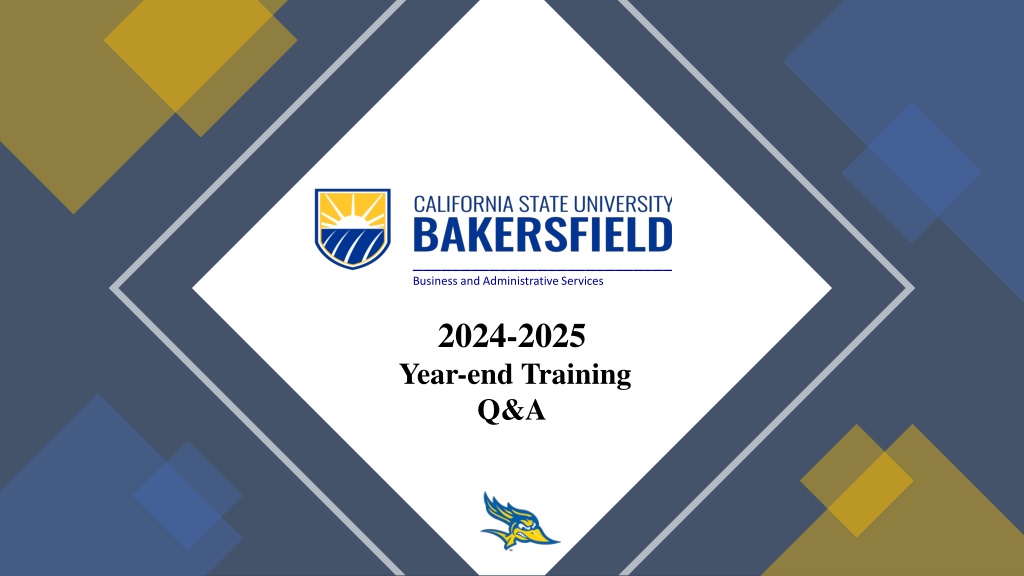 CALIFORNIA STATE UNIVERSITY
BAKERSFIELD

Business and Administrative Services

2024-2025
Year-end Training
Q&A